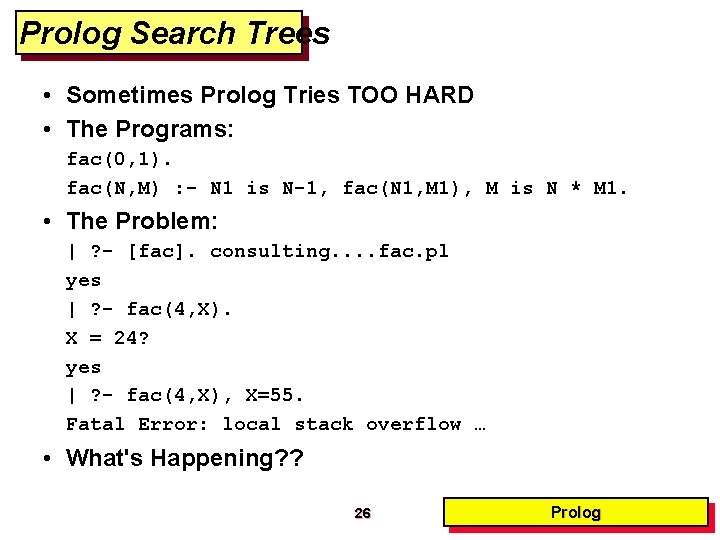 Prolog Search Trees

• Sometimes Prolog Tries TOO HARD

• The Programs:

fac(0,1).

fac(N,M) :- N1 is N-1, fac(N1,M1), M is N * M1.

• The Problem:

| ?- [fac]. consulting....fac.pl

yes

| ?- fac(4,X).

X = 24?

yes

| ?- fac(4,X), X=55.

Fatal Error: local stack overflow …

• What's Happening??

26

Prolog